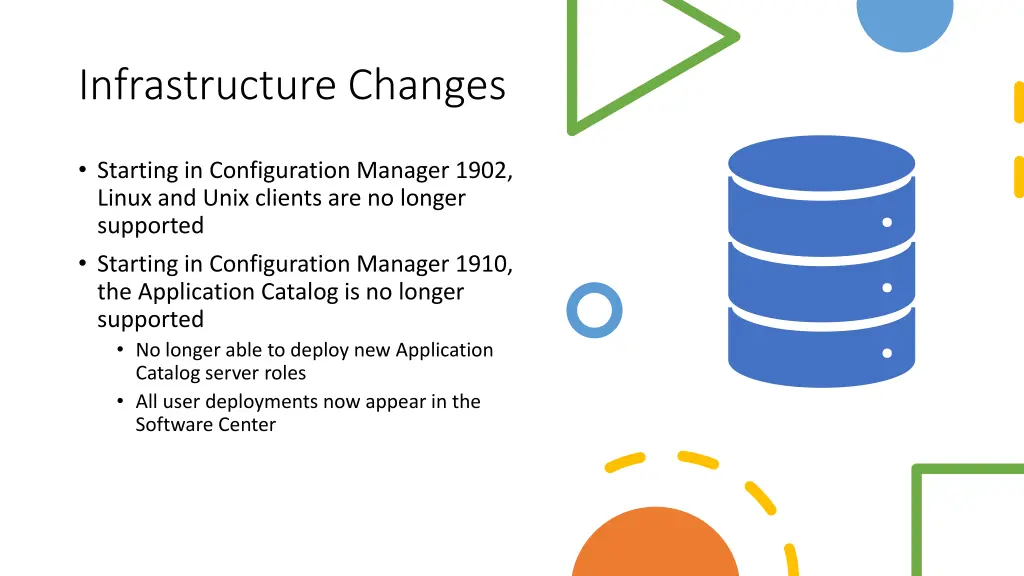 Infrastructure Changes

• Starting in Configuration Manager 1902, Linux and Unix clients are no longer supported
• Starting in Configuration Manager 1910, the Application Catalog is no longer supported
  • No longer able to deploy new Application Catalog server roles
  • All user deployments now appear in the Software Center